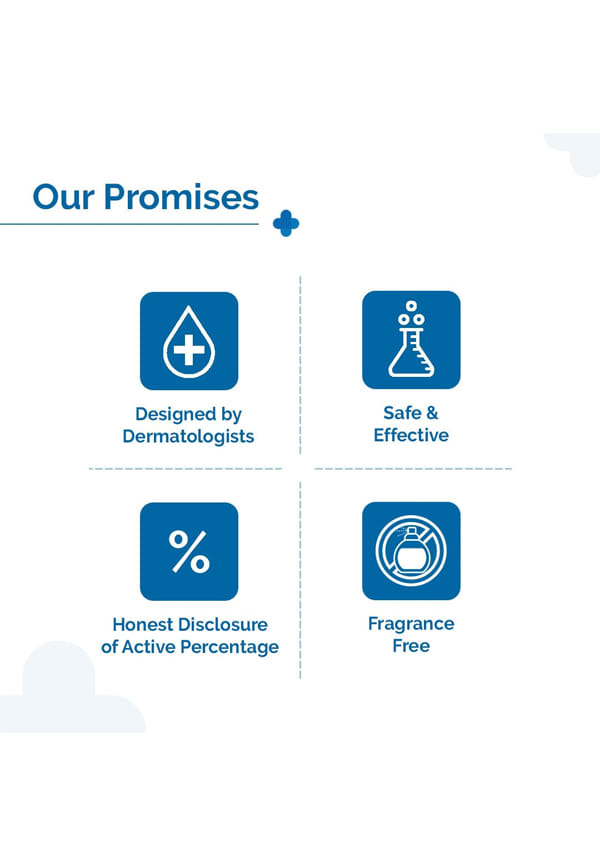 Our Promises

Designed by Dermatologists

Safe & Effective

%

Honest Disclosure of Active Percentage

Fragrance Free